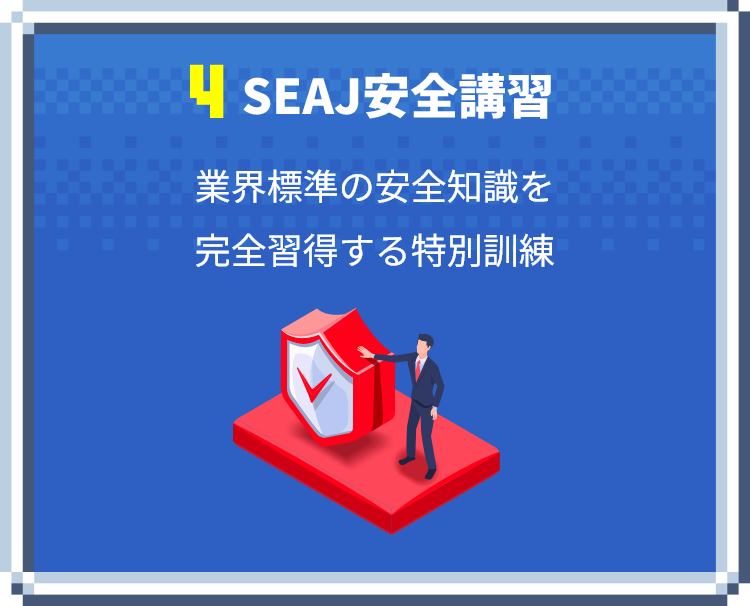 4 SEAJ安全講習

業界標準の安全知識を
完全習得する特別訓練